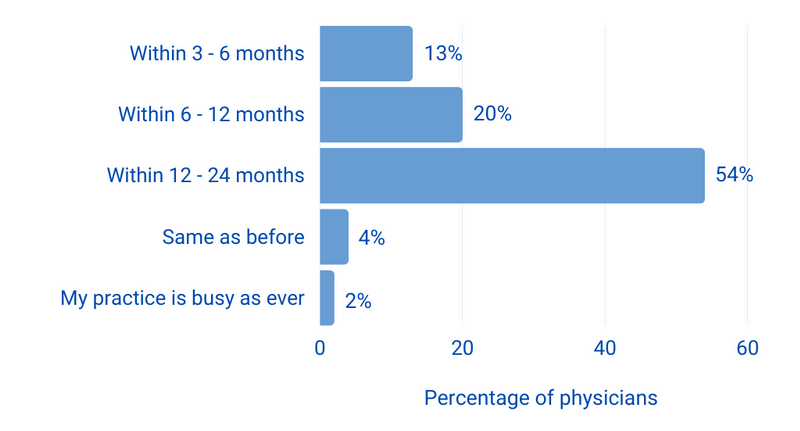 Within 3 - 6 months
13%
Within 6 - 12 months
20%
Within 12 - 24 months
54%
Same as before
4%
My practice is busy as ever
2%
0
20
40
60
Percentage of physicians